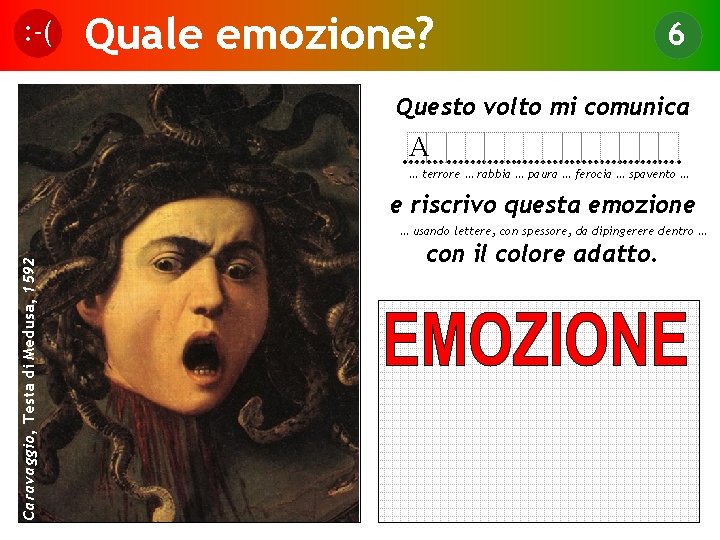 :-( Quale emozione? 6

Caravaggio, Testa di Medusa, 1592

Questo volto mi comunica

A

… terrore … rabbia … paura … ferocia … spavento …

e riscrivo questa emozione

… usando lettere, con spessore, da dipingerere dentro …

con il colore adatto.

EMOZIONE